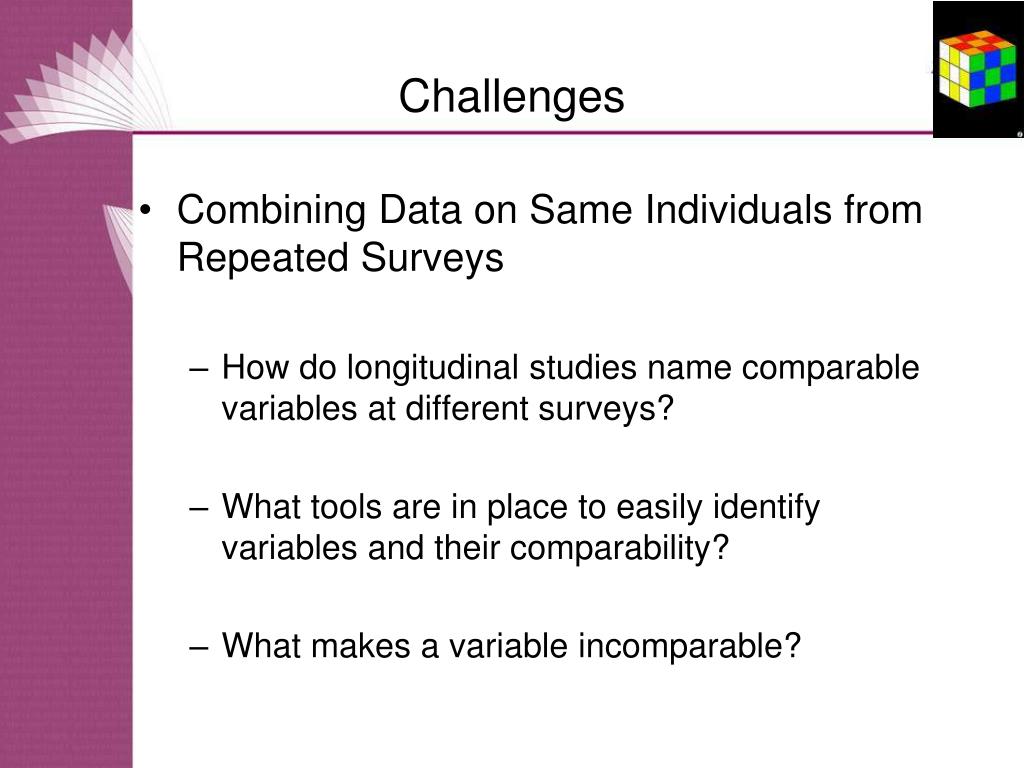 Challenges

• Combining Data on Same Individuals from Repeated Surveys

– How do longitudinal studies name comparable variables at different surveys?

– What tools are in place to easily identify variables and their comparability?

– What makes a variable incomparable?